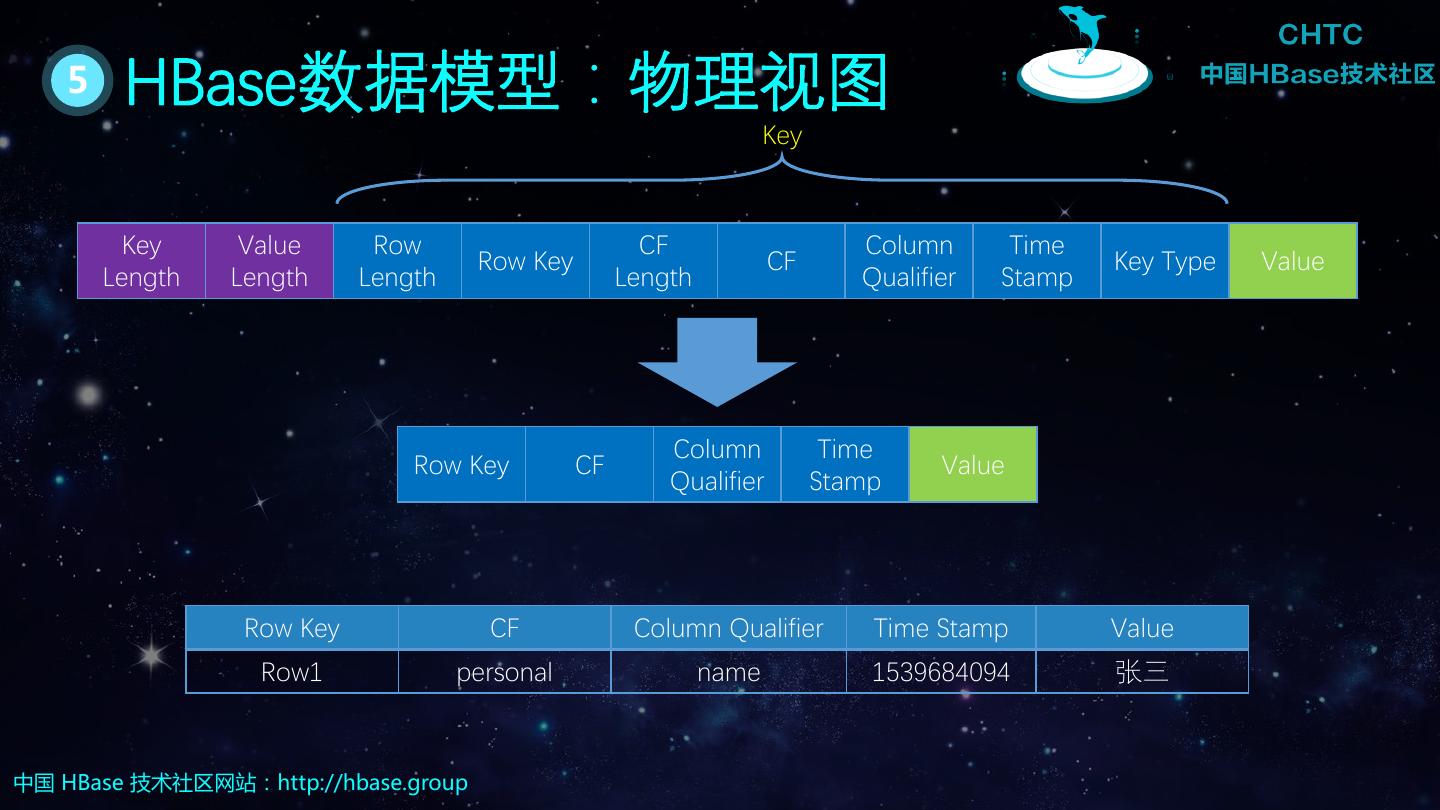 5 HBase数据模型：物理视图

CHTC
中国HBase技术社区

Key

| Key Length | Value Length | Row Length | Row Key | CF Length | CF | Column Qualifier | Time Stamp | Key Type | Value |
|---|---|---|---|---|---|---|---|---|---|

| Row Key | CF | Column Qualifier | Time Stamp | Value |
|---|---|---|---|---|

| Row Key | CF | Column Qualifier | Time Stamp | Value |
|---|---|---|---|---|
| Row1 | personal | name | 1539684094 | 张三 |

中国 HBase 技术社区网站：http://hbase.group